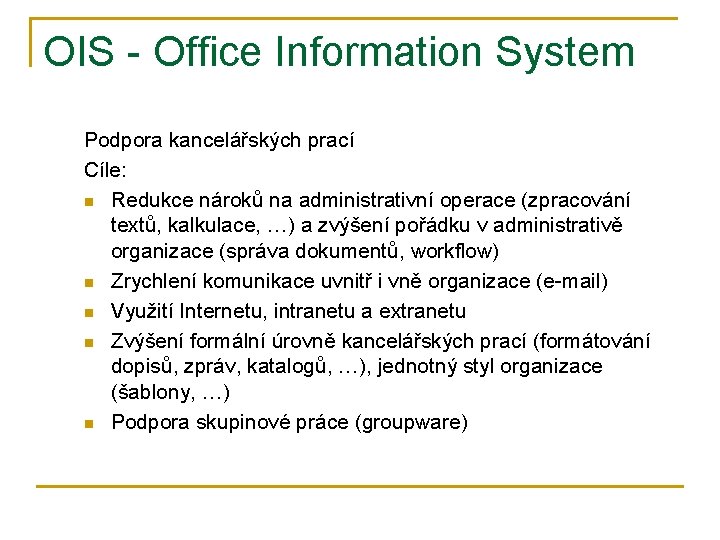 OIS - Office Information System

Podpora kancelářských prací

Cíle:

- Redukce nároků na administrativní operace (zpracování textů, kalkulace, …) a zvýšení pořádku v administrativě organizace (správa dokumentů, workflow)
- Zrychlení komunikace uvnitř i vně organizace (e-mail)
- Využití Internetu, intranetu a extranetu
- Zvýšení formální úrovně kancelářských prací (formátování dopisů, zpráv, katalogů, …), jednotný styl organizace (šablony, …)
- Podpora skupinové práce (groupware)